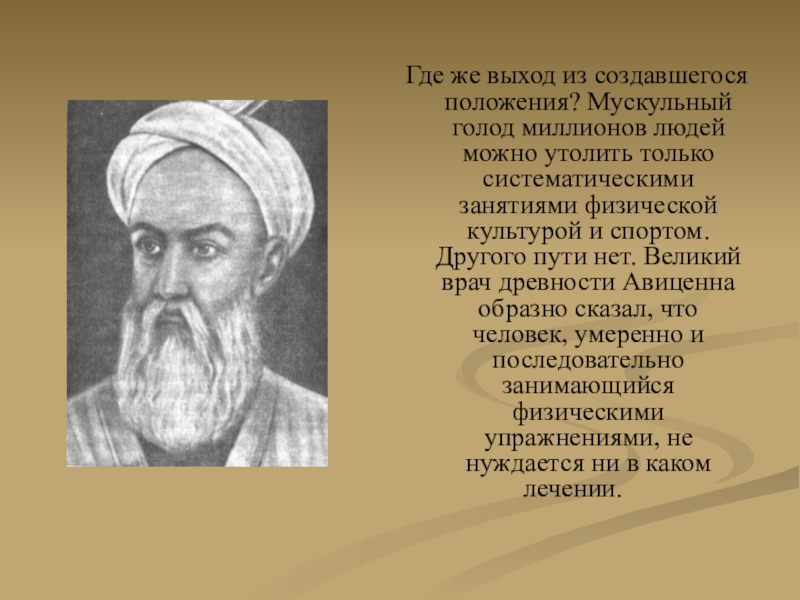 Где же выход из создавшегося положения? Мускульный голод миллионов людей можно утолить только систематическими занятиями физической культурой и спортом. Другого пути нет. Великий врач древности Авиценна образно сказал, что человек, умеренно и последовательно занимающийся физическими упражнениями, не нуждается ни в каком лечении.